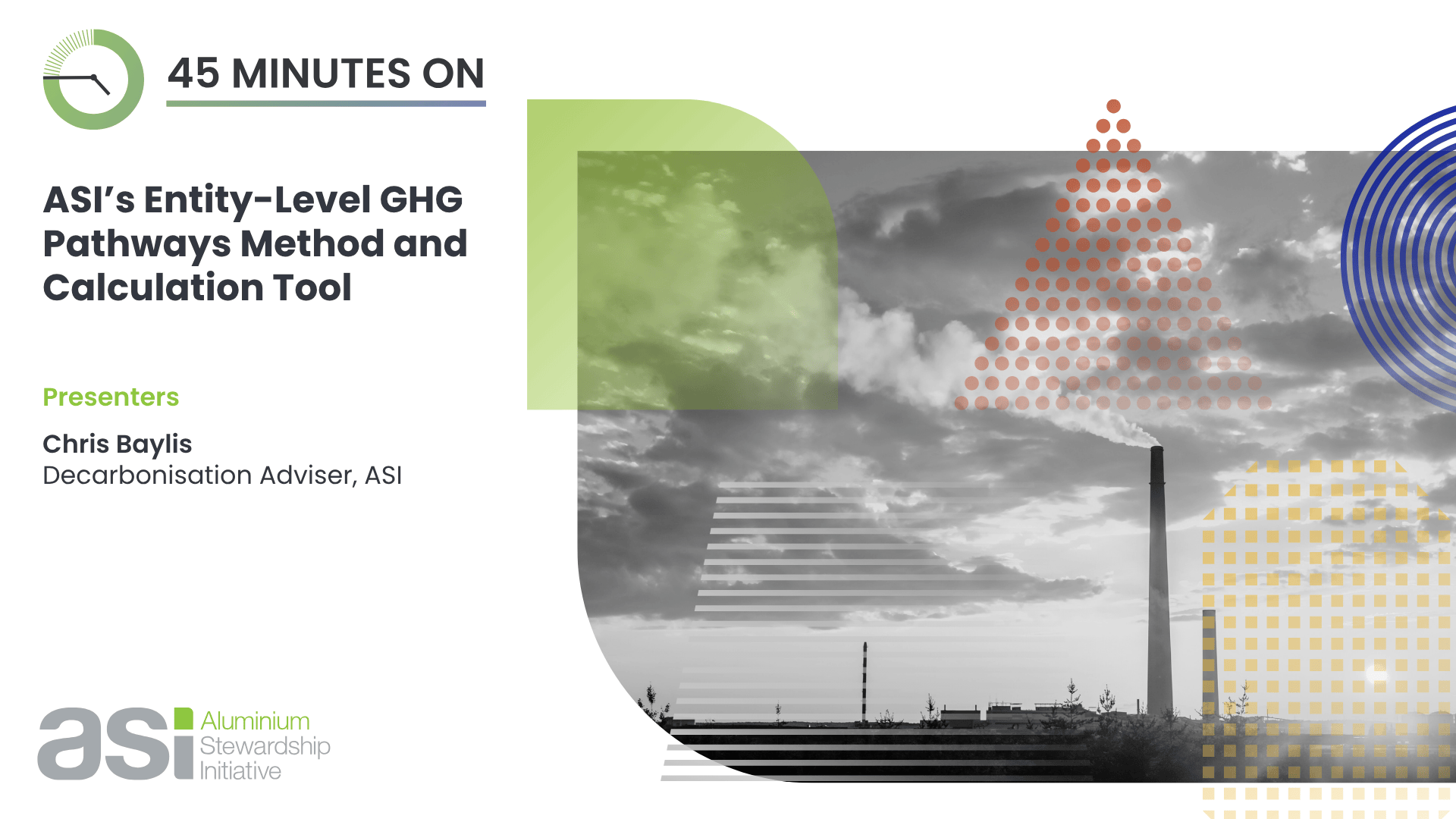 45 MINUTES ON

ASI's Entity-Level GHG Pathways Method and Calculation Tool

Presenters

Chris Baylis
Decarbonisation Adviser, ASI

asi Aluminium Stewardship Initiative